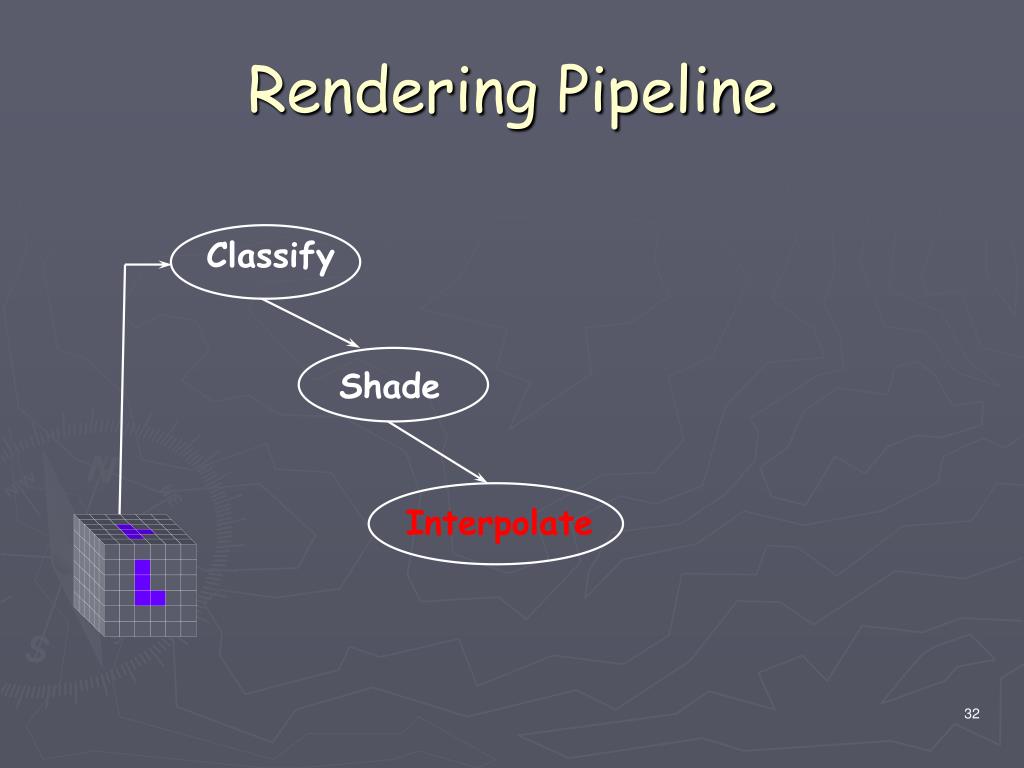 Rendering Pipeline

Classify

Shade

Interpolate

32